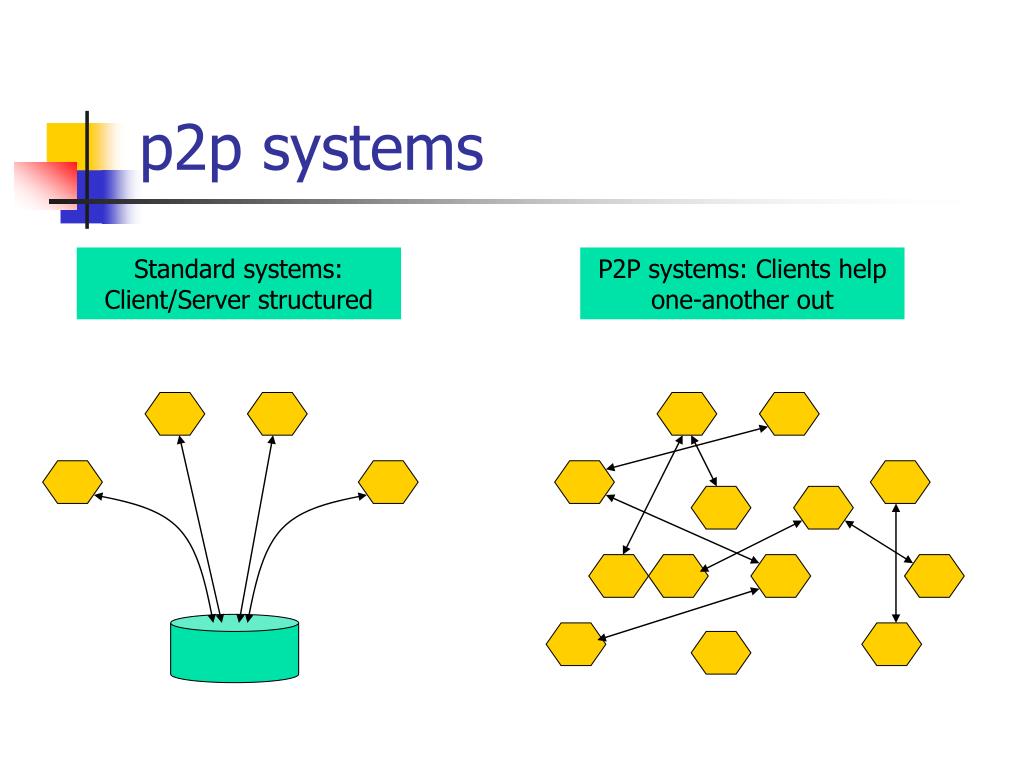 p2p systems

Standard systems: Client/Server structured

P2P systems: Clients help one-another out